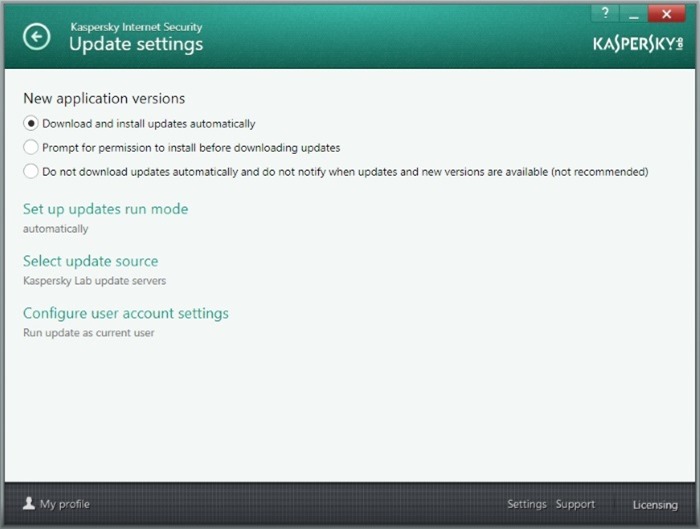 Kaspersky Internet Security
Update settings

?

KASPERSKY lab

New application versions

Download and install updates automatically

Prompt for permission to install before downloading updates

Do not download updates automatically and do not notify when updates and new versions are available (not recommended)

Set up updates run mode
automatically

Select update source
Kaspersky Lab update servers

Configure user account settings
Run update as current user

My profile

Settings Support Licensing